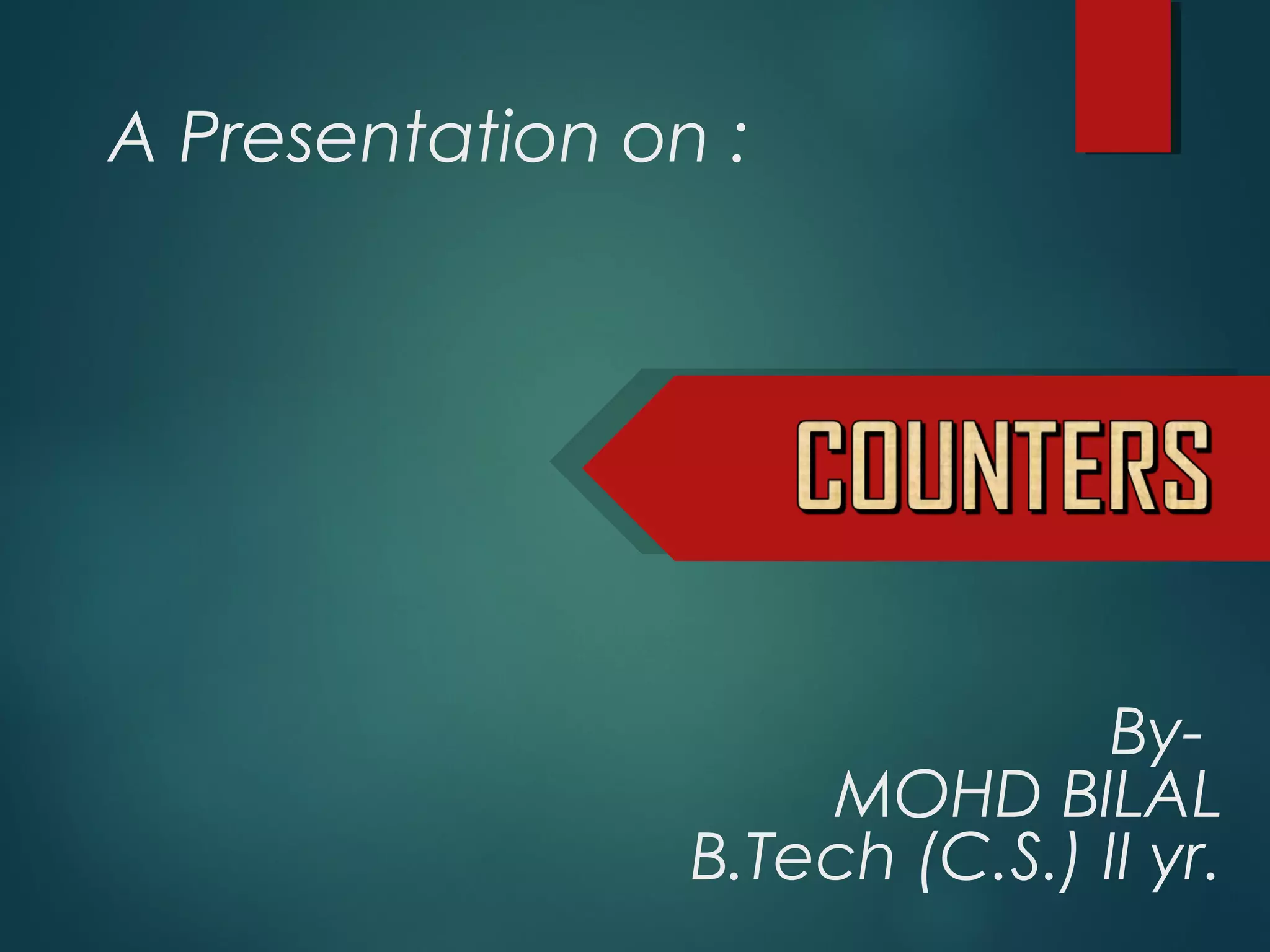 A Presentation on :

COUNTERS

By-
MOHD BILAL
B.Tech (C.S.) II yr.